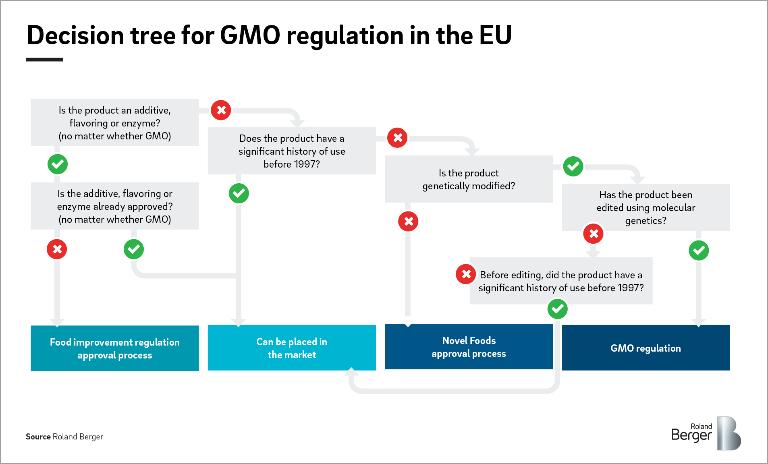 Decision tree for GMO regulation in the EU

Is the product an additive, flavoring or enzyme? (no matter whether GMO)

Is the additive, flavoring or enzyme already approved? (no matter whether GMO)

Does the product have a significant history of use before 1997?

Is the product genetically modified?

Has the product been edited using molecular genetics?

Before editing, did the product have a significant history of use before 1997?

Food improvement regulation approval process

Can be placed in the market

Novel Foods approval process

GMO regulation

Source Roland Berger

Roland Berger